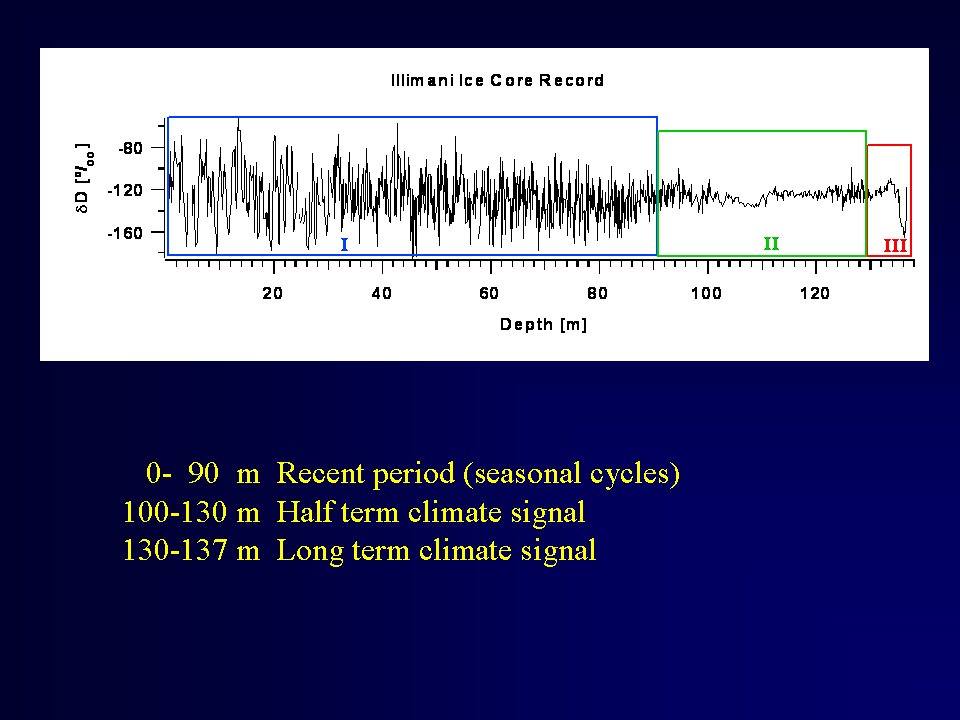 Illimani Ice Core Record

$\delta D$ [‰]

-80

-120

-160

I

II

III

20 40 60 80 100 120

Depth [m]

0- 90 m Recent period (seasonal cycles)
100-130 m Half term climate signal
130-137 m Long term climate signal